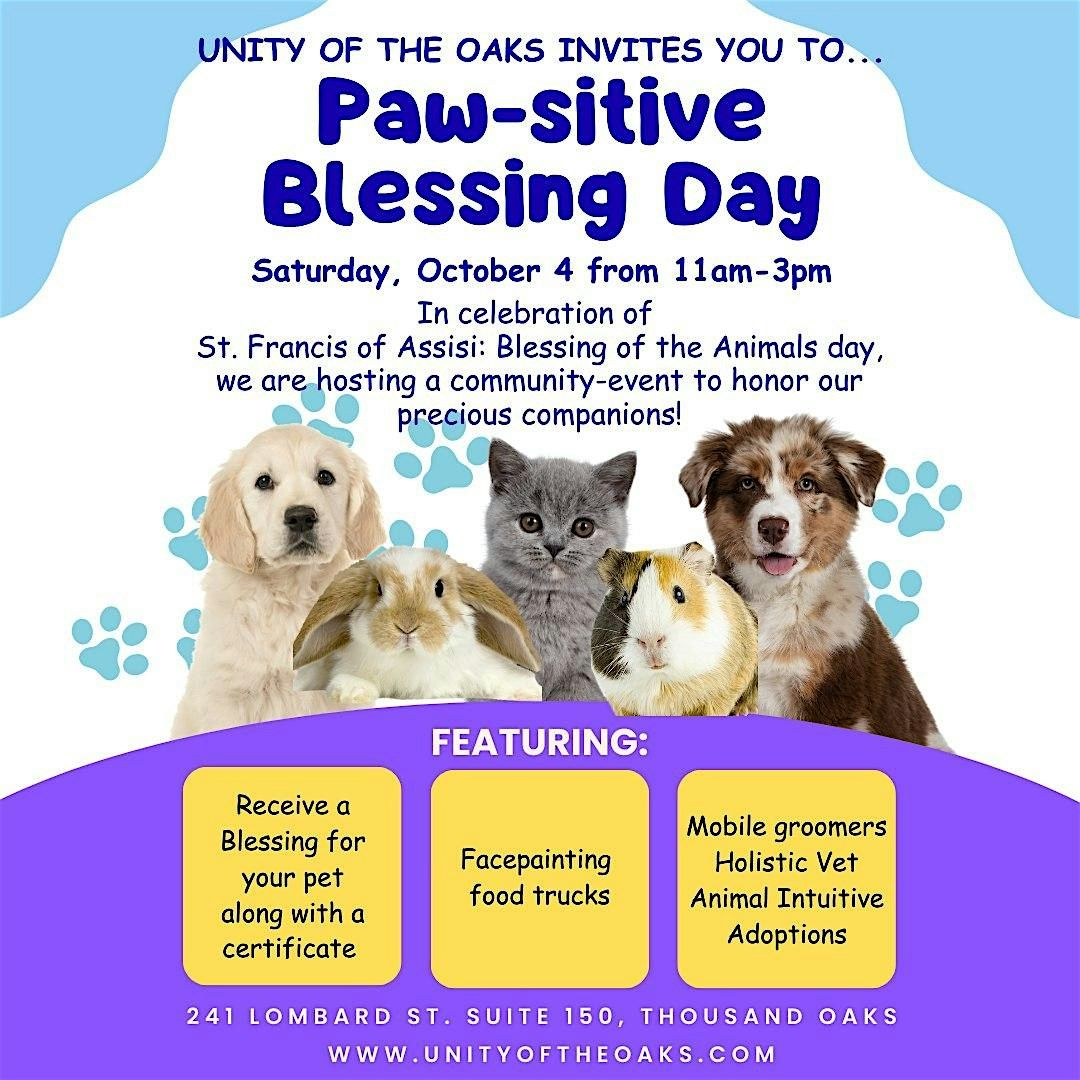 UNITY OF THE OAKS INVITES YOU TO...

Paw-sitive Blessing Day

Saturday, October 4 from 11am-3pm

In celebration of St. Francis of Assisi: Blessing of the Animals day, we are hosting a community-event to honor our precious companions!

FEATURING:

Receive a Blessing for your pet along with a certificate

Facepainting food trucks

Mobile groomers
Holistic Vet
Animal Intuitive
Adoptions

241 LOMBARD ST. SUITE 150, THOUSAND OAKS

WWW.UNITYOFTHEOAKS.COM